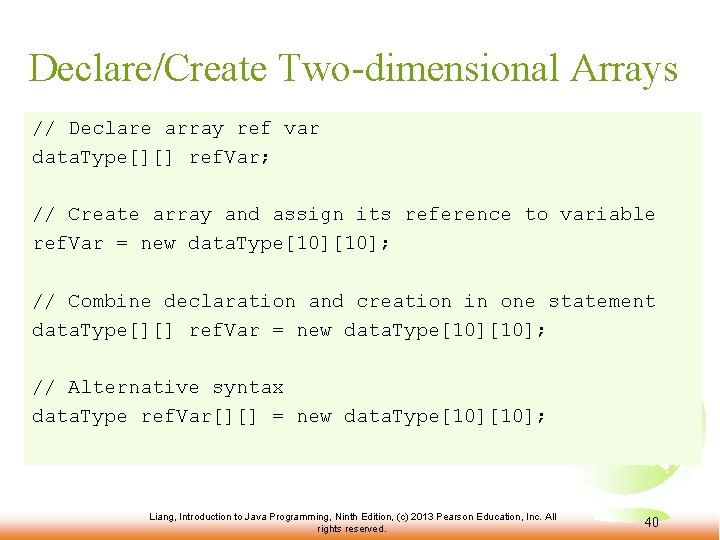 Declare/Create Two-dimensional Arrays

// Declare array ref var
dataType[][] refVar;

// Create array and assign its reference to variable
refVar = new dataType[10][10];

// Combine declaration and creation in one statement
dataType[][] refVar = new dataType[10][10];

// Alternative syntax
dataType refVar[][] = new dataType[10][10];

Liang, Introduction to Java Programming, Ninth Edition, (c) 2013 Pearson Education, Inc. All rights reserved.

40